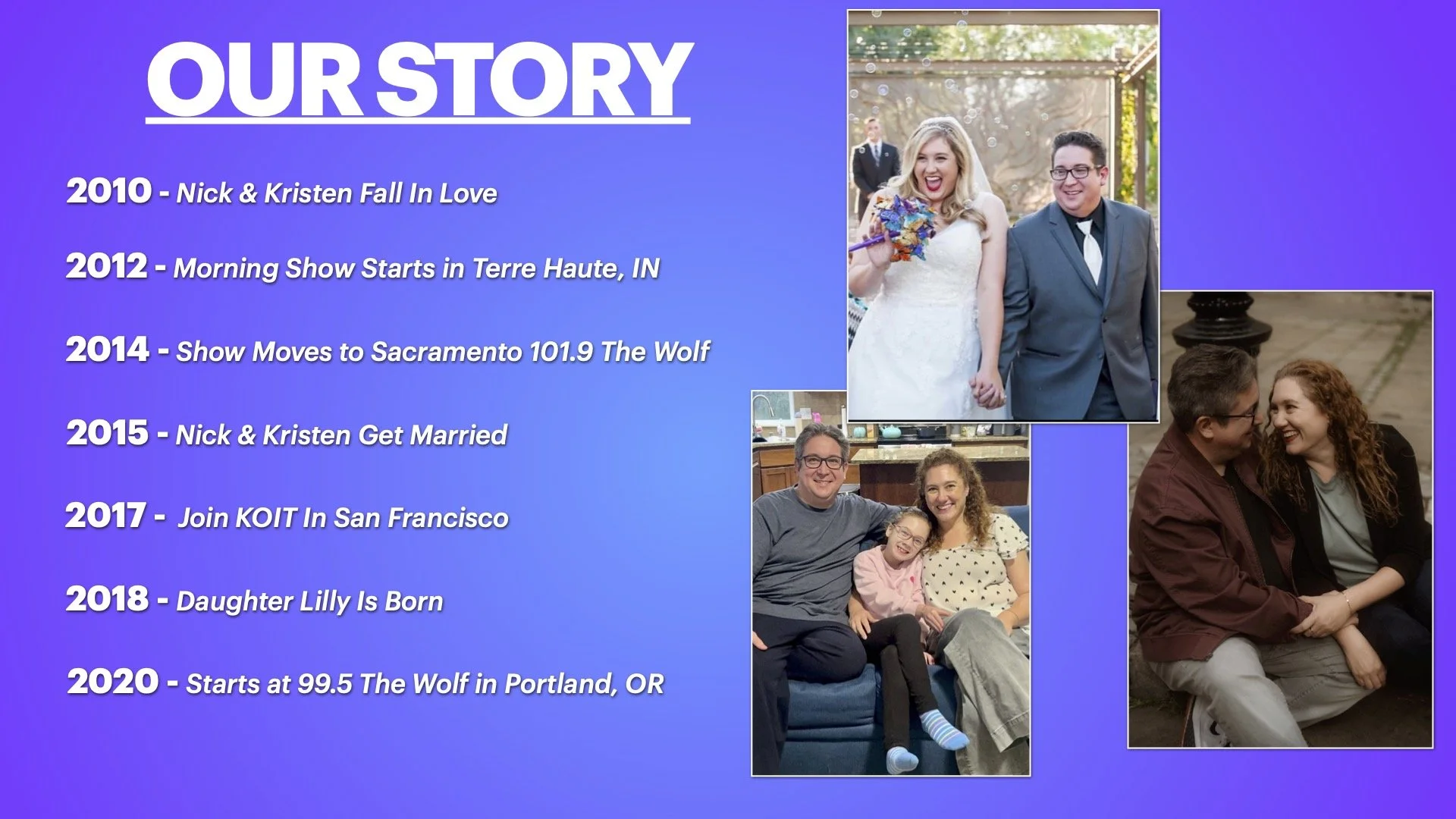 OUR STORY

2010 - Nick & Kristen Fall In Love

2012 - Morning Show Starts in Terre Haute, IN

2014 - Show Moves to Sacramento 101.9 The Wolf

2015 - Nick & Kristen Get Married

2017 - Join KOIT In San Francisco

2018 - Daughter Lilly Is Born

2020 - Starts at 99.5 The Wolf in Portland, OR